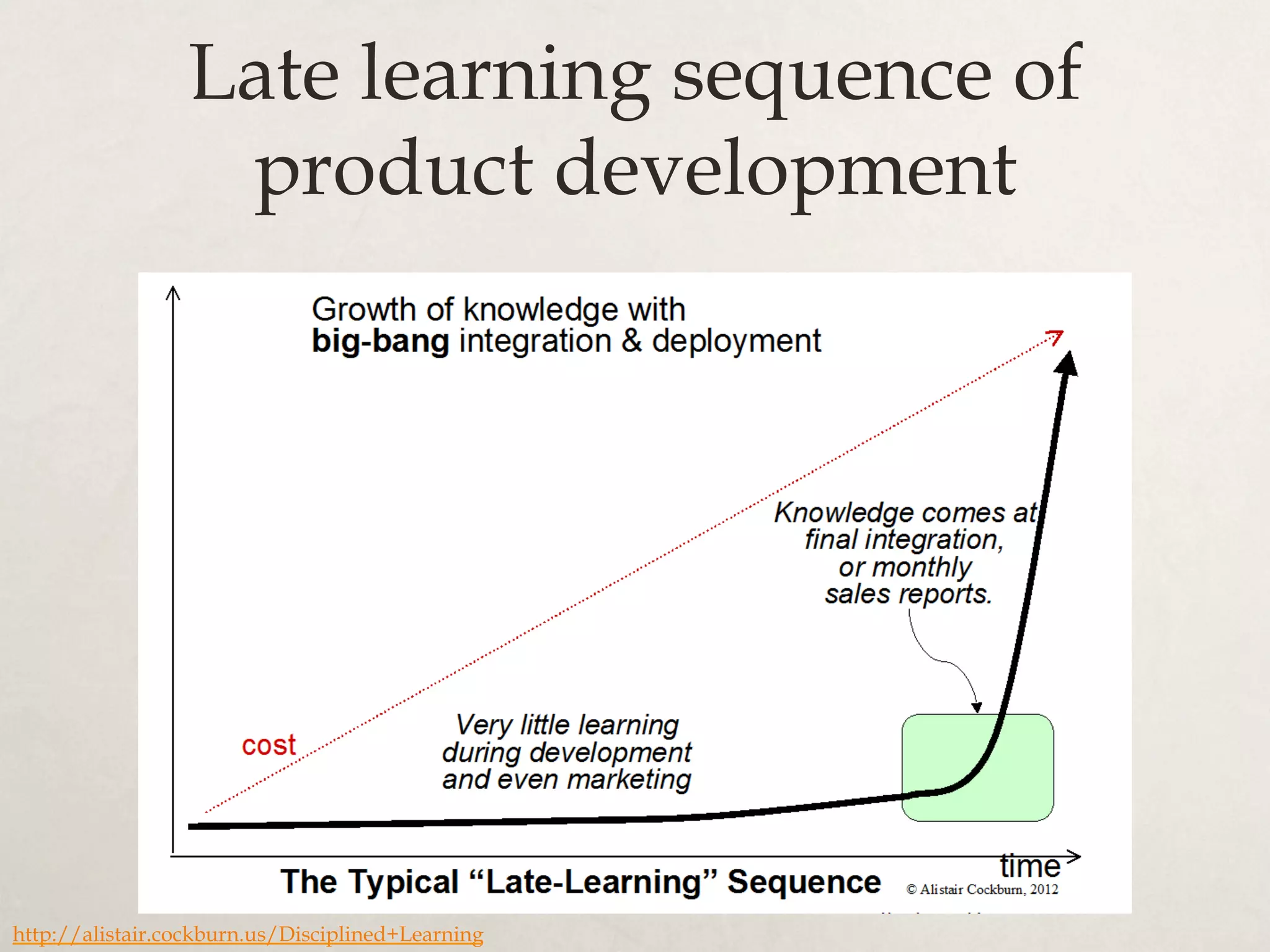 Late learning sequence of product development

Growth of knowledge with
**big-bang** integration & deployment

Knowledge comes at final integration, or monthly sales reports.

cost

Very little learning during development and even marketing

time

The Typical "Late-Learning" Sequence

© Alistair Cockburn, 2012

http://alistair.cockburn.us/Disciplined+Learning